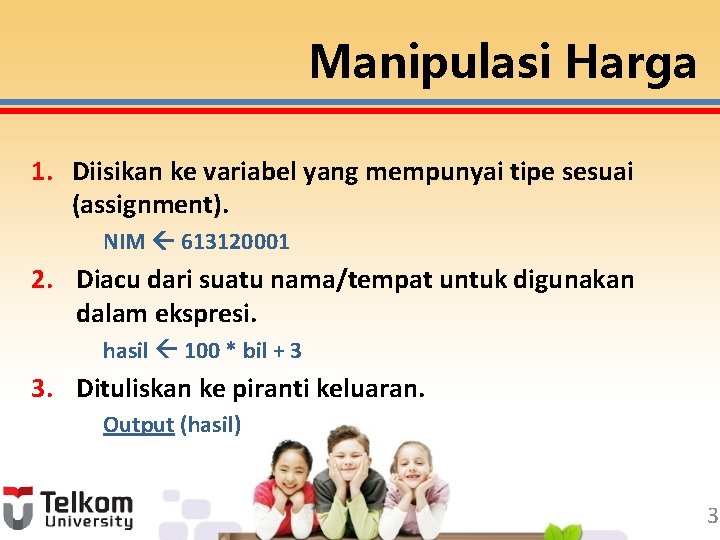 Manipulasi Harga

1. Diisikan ke variabel yang mempunyai tipe sesuai (assignment).

NIM ← 613120001

2. Diacu dari suatu nama/tempat untuk digunakan dalam ekspresi.

hasil ← 100 * bil + 3

3. Dituliskan ke piranti keluaran.

Output (hasil)

Telkom University

3